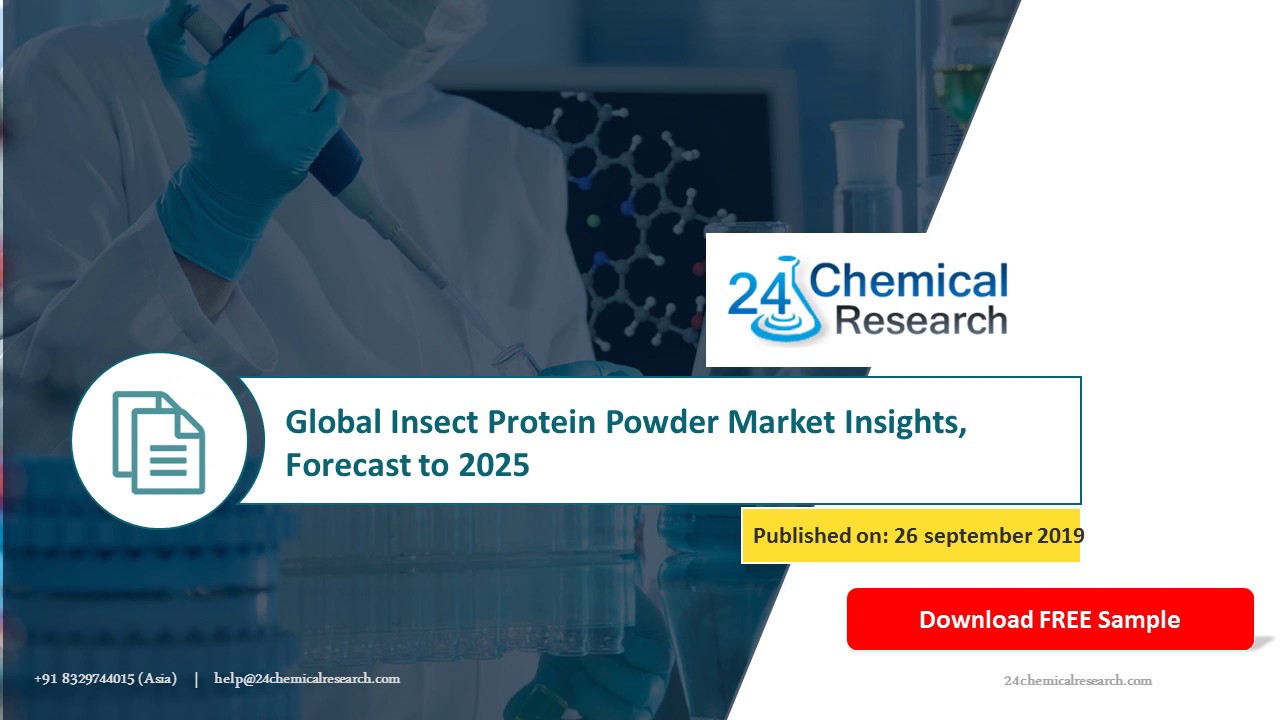 24 Chemical Research

Global Insect Protein Powder Market Insights, Forecast to 2025

Published on: 26 september 2019

Download FREE Sample

+91 8329744015 (Asia) | help@24chemicalresearch.com

24chemicalresearch.com